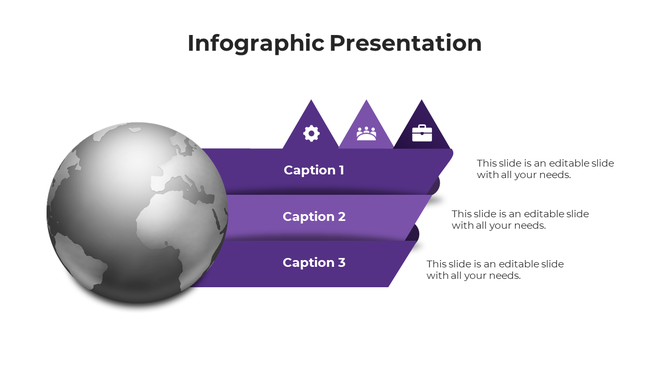 Infographic Presentation

Caption 1

This slide is an editable slide with all your needs.

Caption 2

This slide is an editable slide with all your needs.

Caption 3

This slide is an editable slide with all your needs.